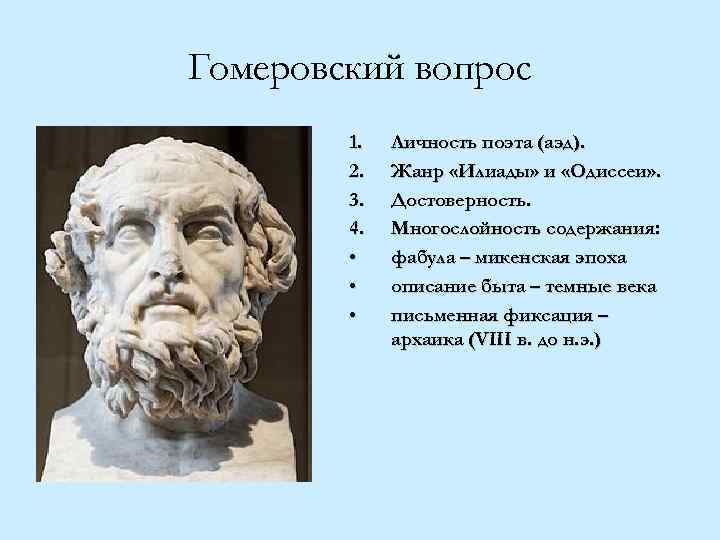 Гомеровский вопрос

1. Личность поэта (аэд).
2. Жанр «Илиады» и «Одиссеи».
3. Достоверность.
4. Многослойность содержания:
• фабула – микенская эпоха
• описание быта – темные века
• письменная фиксация – архаика (VIII в. до н.э.)